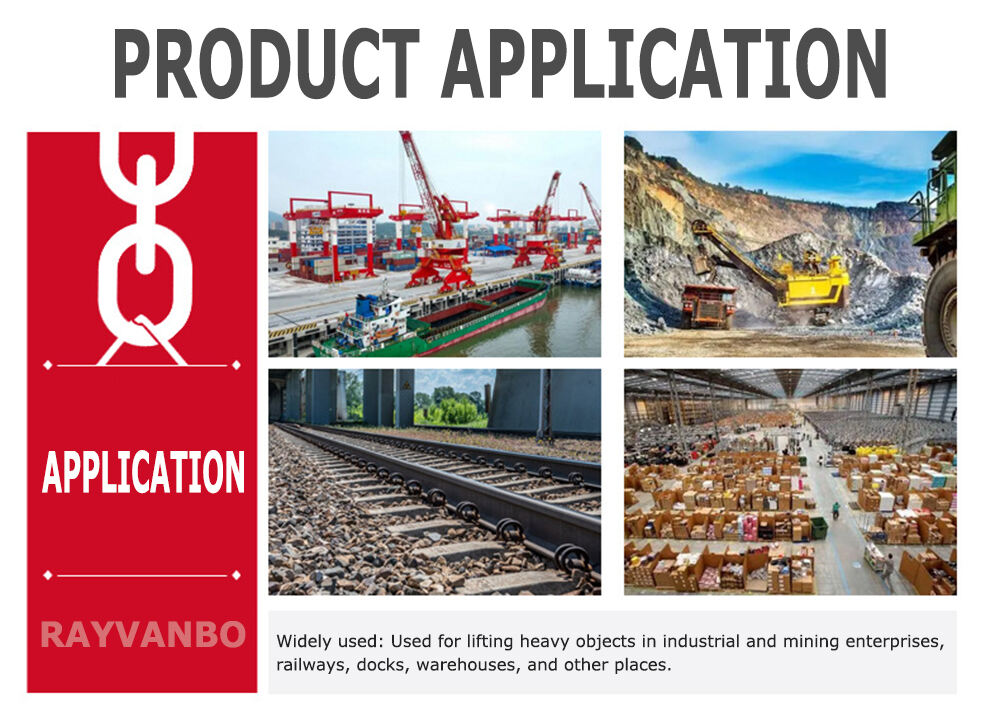 PRODUCT APPLICATION

APPLICATION

RAYVANBO

Widely used: Used for lifting heavy objects in industrial and mining enterprises, railways, docks, warehouses, and other places.